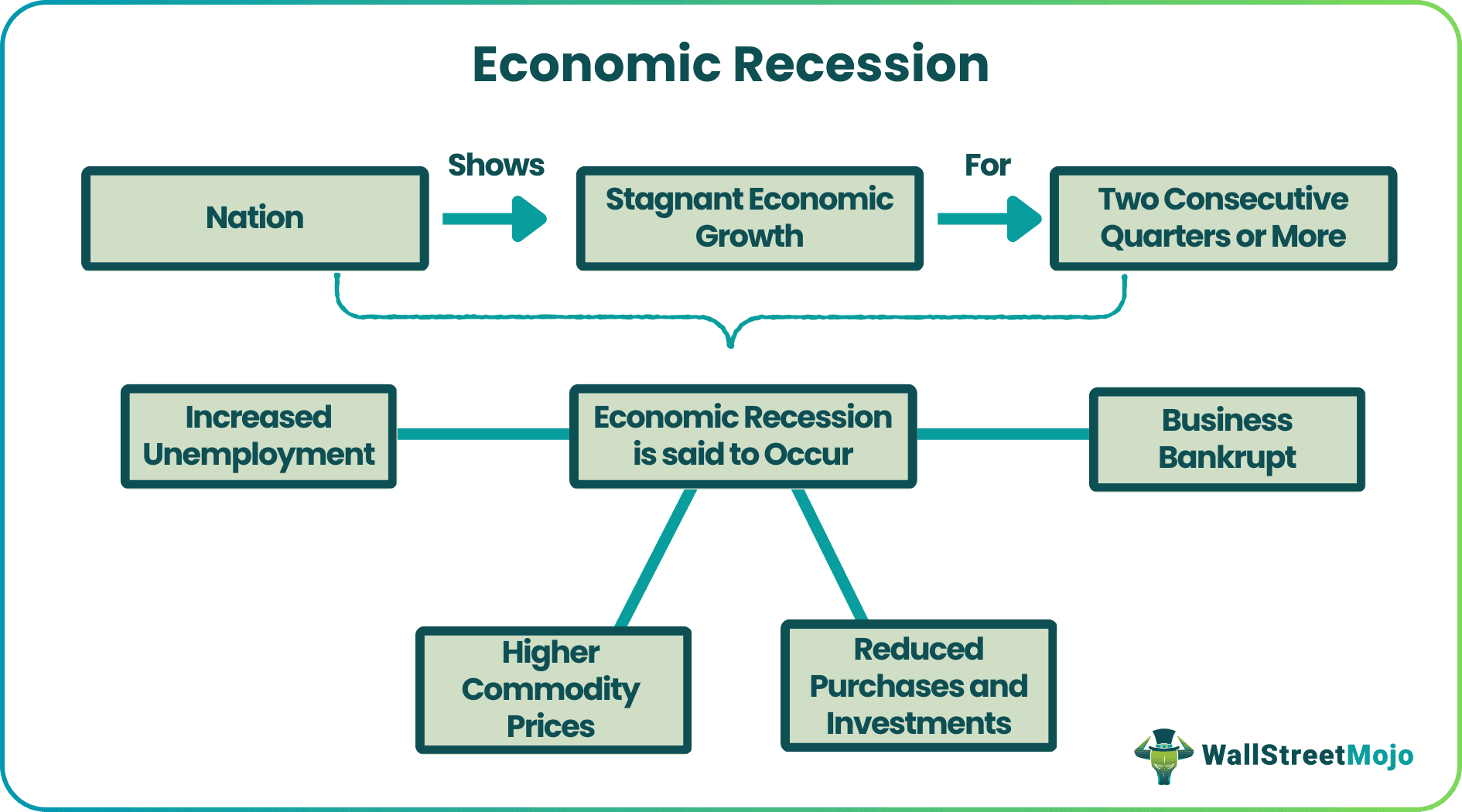 Economic Recession

Nation

Shows

Stagnant Economic Growth

For

Two Consecutive Quarters or More

Increased Unemployment

Economic Recession is said to Occur

Business Bankrupt

Higher Commodity Prices

Reduced Purchases and Investments

WallStreetMojo